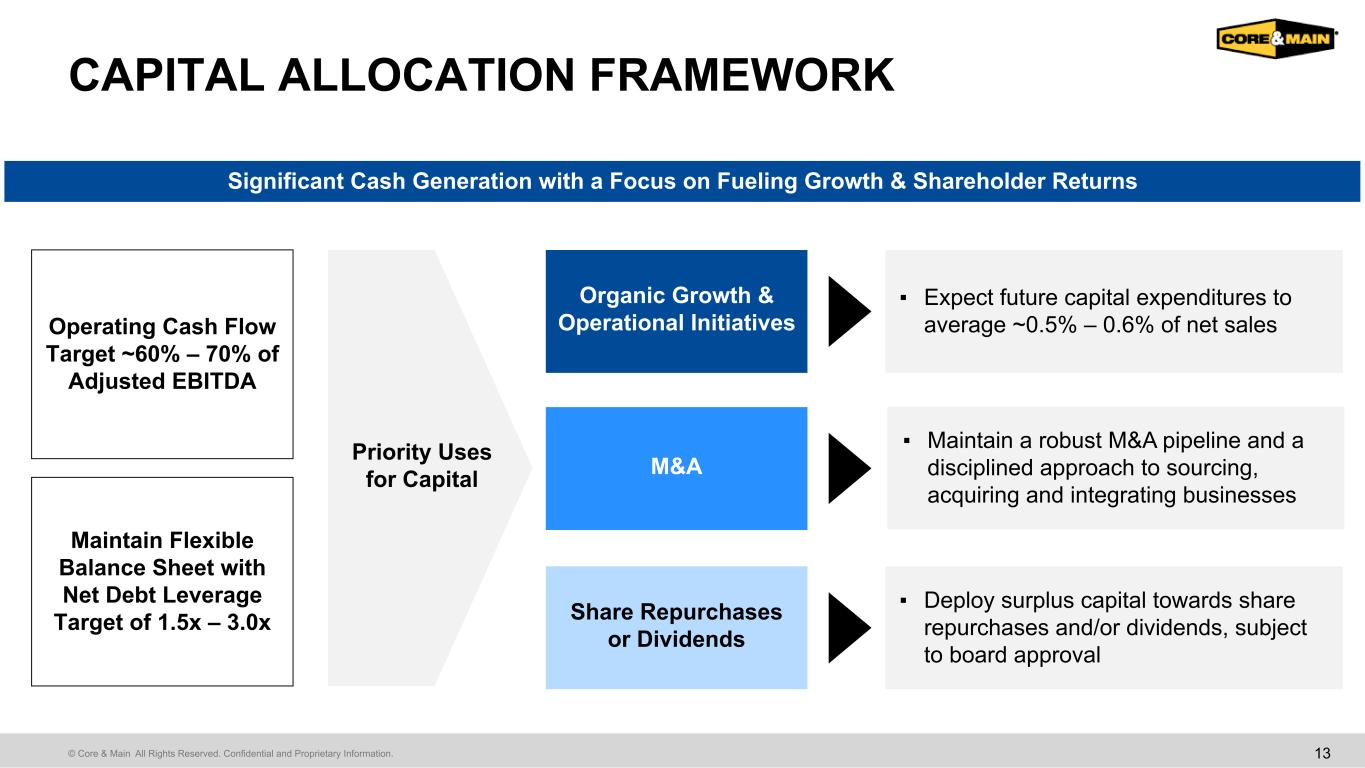 CAPITAL ALLOCATION FRAMEWORK

CORE&MAIN

Significant Cash Generation with a Focus on Fueling Growth & Shareholder Returns

Operating Cash Flow Target ~60% – 70% of Adjusted EBITDA

Maintain Flexible Balance Sheet with Net Debt Leverage Target of 1.5x – 3.0x

Priority Uses for Capital

Organic Growth & Operational Initiatives

▪ Expect future capital expenditures to average ~0.5% – 0.6% of net sales

M&A

▪ Maintain a robust M&A pipeline and a disciplined approach to sourcing, acquiring and integrating businesses

Share Repurchases or Dividends

▪ Deploy surplus capital towards share repurchases and/or dividends, subject to board approval

© Core & Main All Rights Reserved. Confidential and Proprietary Information.

13